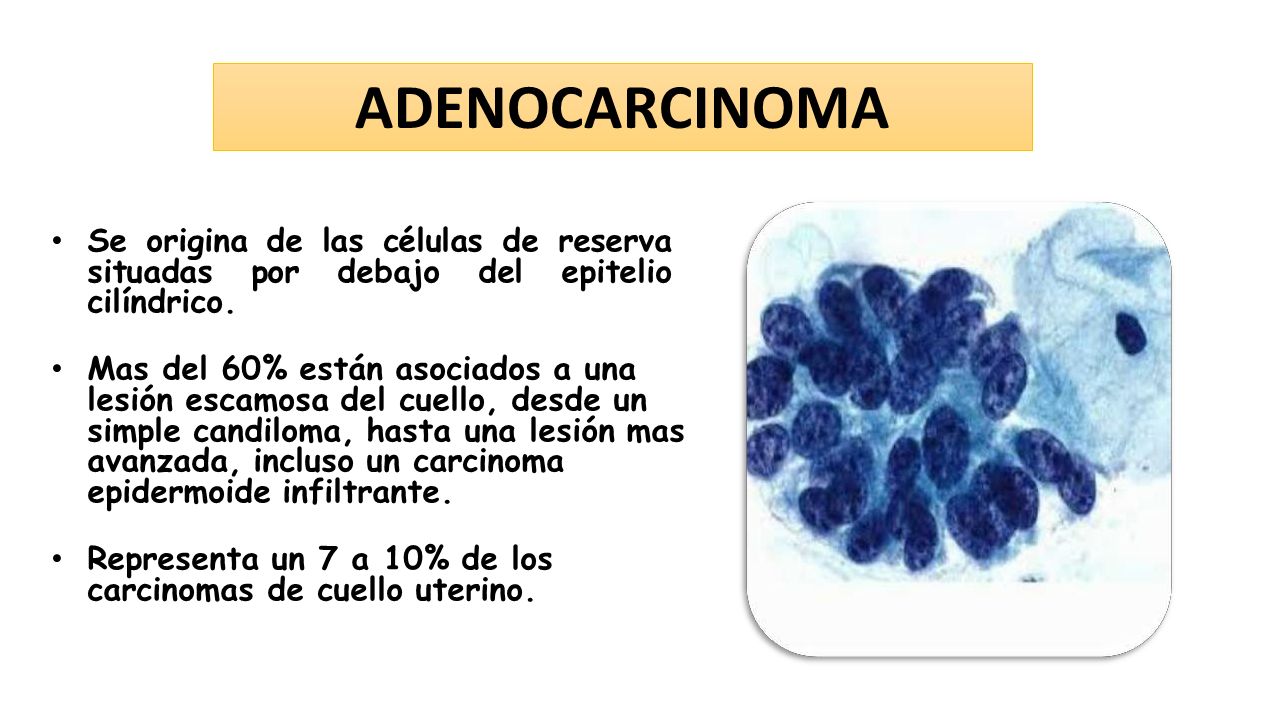 ADENOCARCINOMA

• Se origina de las células de reserva situadas por debajo del epitelio cilíndrico.

• Mas del 60% están asociados a una lesión escamosa del cuello, desde un simple candiloma, hasta una lesión mas avanzada, incluso un carcinoma epidermoide infiltrante.

• Representa un 7 a 10% de los carcinomas de cuello uterino.